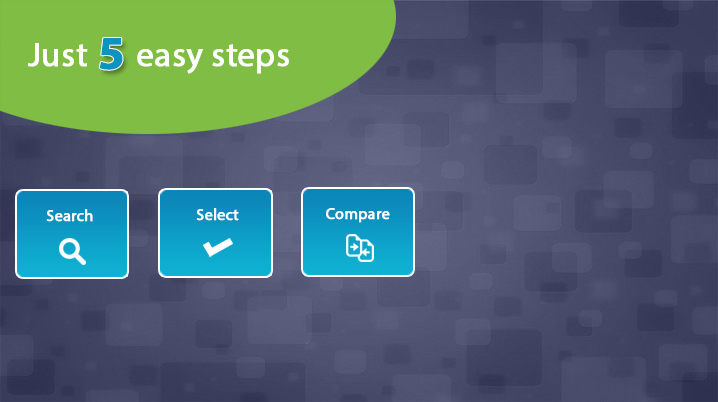 Just 5 easy steps

Search

Select

Compare